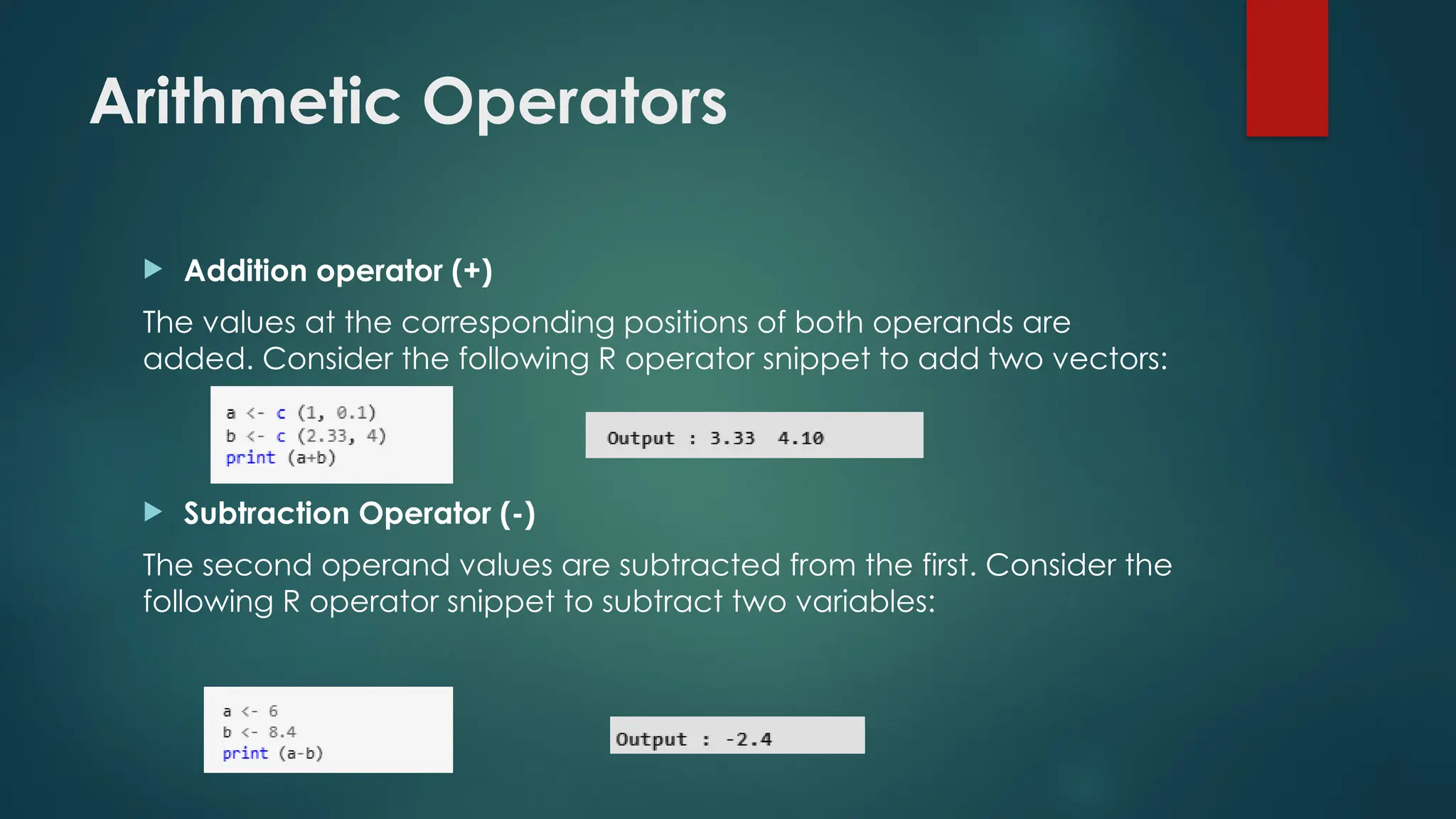 Arithmetic Operators

Addition operator (+)

The values at the corresponding positions of both operands are added. Consider the following R operator snippet to add two vectors:

a <- c (1, 0.1)
b <- c (2.33, 4)
print (a+b)

Output : 3.33 4.10

Subtraction Operator (-)

The second operand values are subtracted from the first. Consider the following R operator snippet to subtract two variables:

a <- 6
b <- 8.4
print (a-b)

Output : -2.4